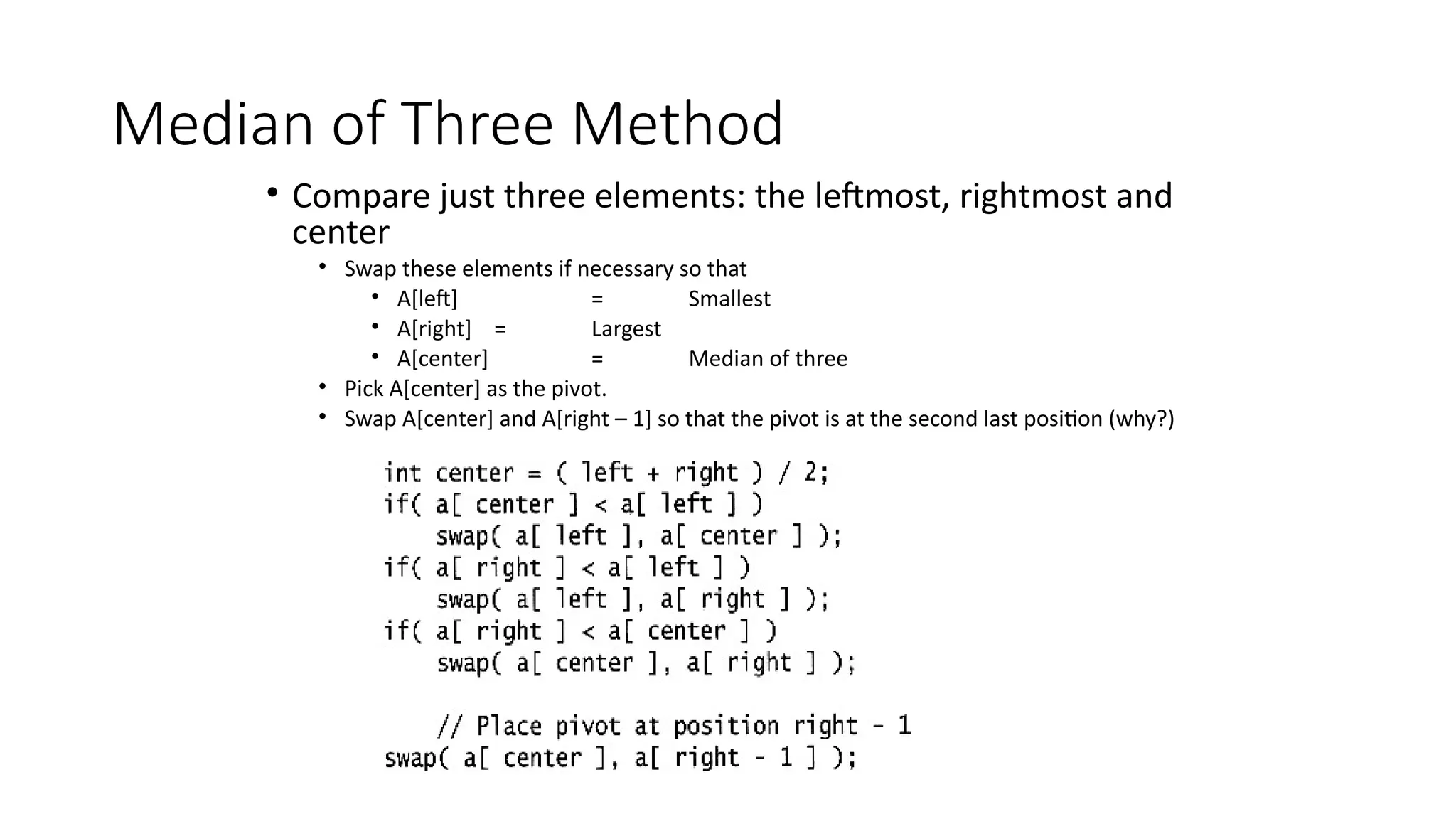 Median of Three Method

• Compare just three elements: the leftmost, rightmost and center
• Swap these elements if necessary so that
• A[left] = Smallest
• A[right] = Largest
• A[center] = Median of three
• Pick A[center] as the pivot.
• Swap A[center] and A[right – 1] so that the pivot is at the second last position (why?)

int center = ( left + right ) / 2;
if( a[ center ] < a[ left ] )
    swap( a[ left ], a[ center ] );
if( a[ right ] < a[ left ] )
    swap( a[ left ], a[ right ] );
if( a[ right ] < a[ center ] )
    swap( a[ center ], a[ right ] );

    // Place pivot at position right - 1
swap( a[ center ], a[ right - 1 ] );